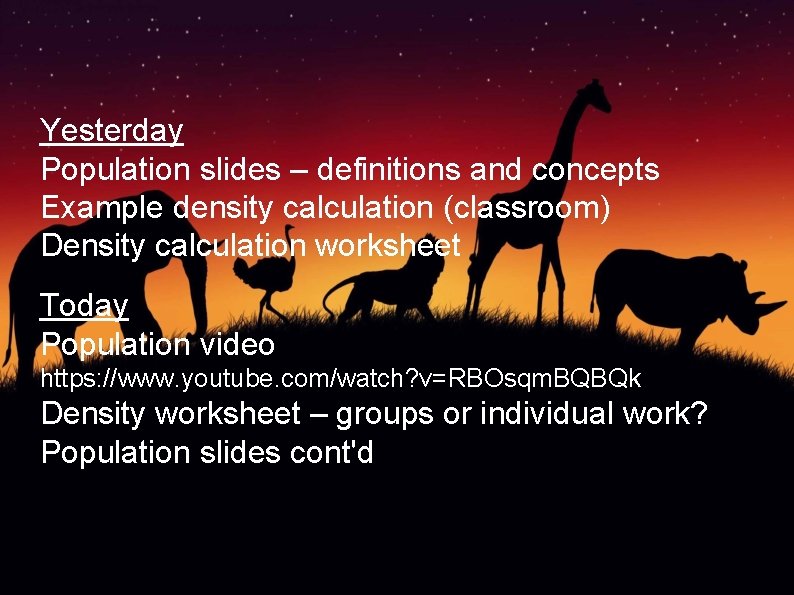 Yesterday
Population slides – definitions and concepts
Example density calculation (classroom)
Density calculation worksheet

Today
Population video
https://www.youtube.com/watch?v=RBOsqmBQBQk
Density worksheet – groups or individual work?
Population slides cont'd